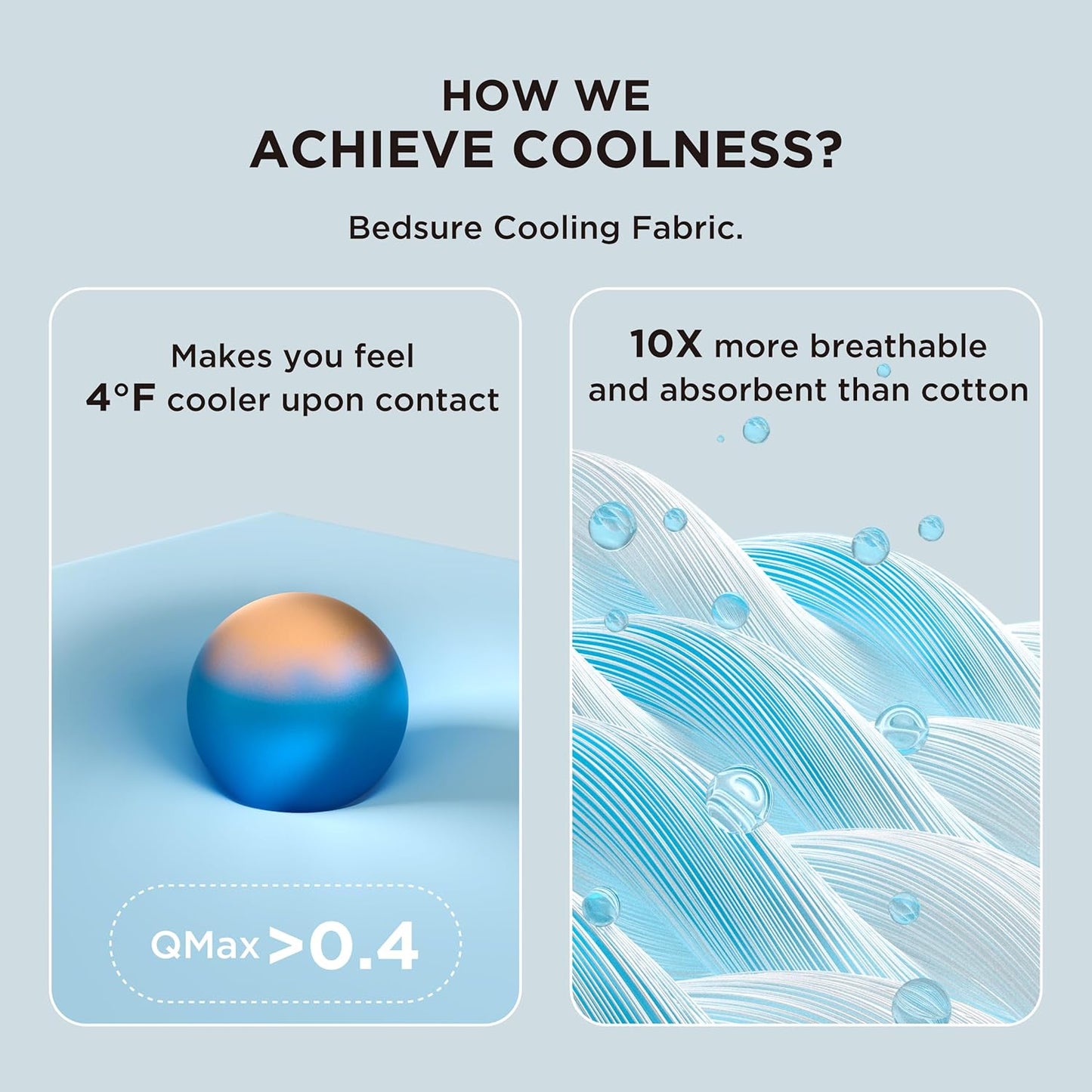 HOW WE
ACHIEVE COOLNESS?

Bedsure Cooling Fabric.

Makes you feel
4°F cooler upon contact

QMax >0.4

10X more breathable
and absorbent than cotton